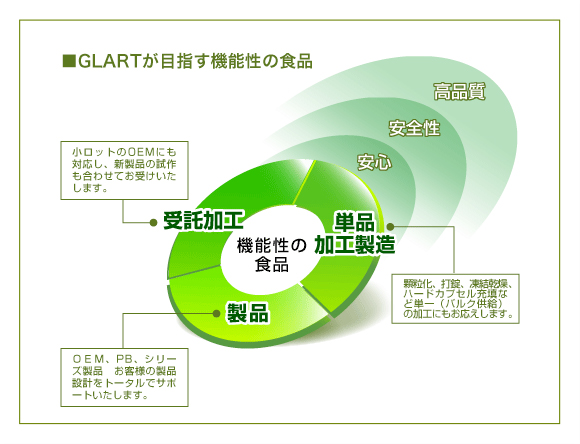 ■GLARTが目指す機能性の食品

高品質

安全性

安心

小ロットのOEMにも対応し、新製品の試作も合わせてお受けいたします。

受託加工

機能性の食品

単品加工製造

顆粒化、打錠、凍結乾燥、ハードカプセル充填など単一（バルク供給）の加工にもお応えします。

製品

ＯＥＭ、PB、シリーズ製品　お客様の製品設計をトータルでサポートいたします。